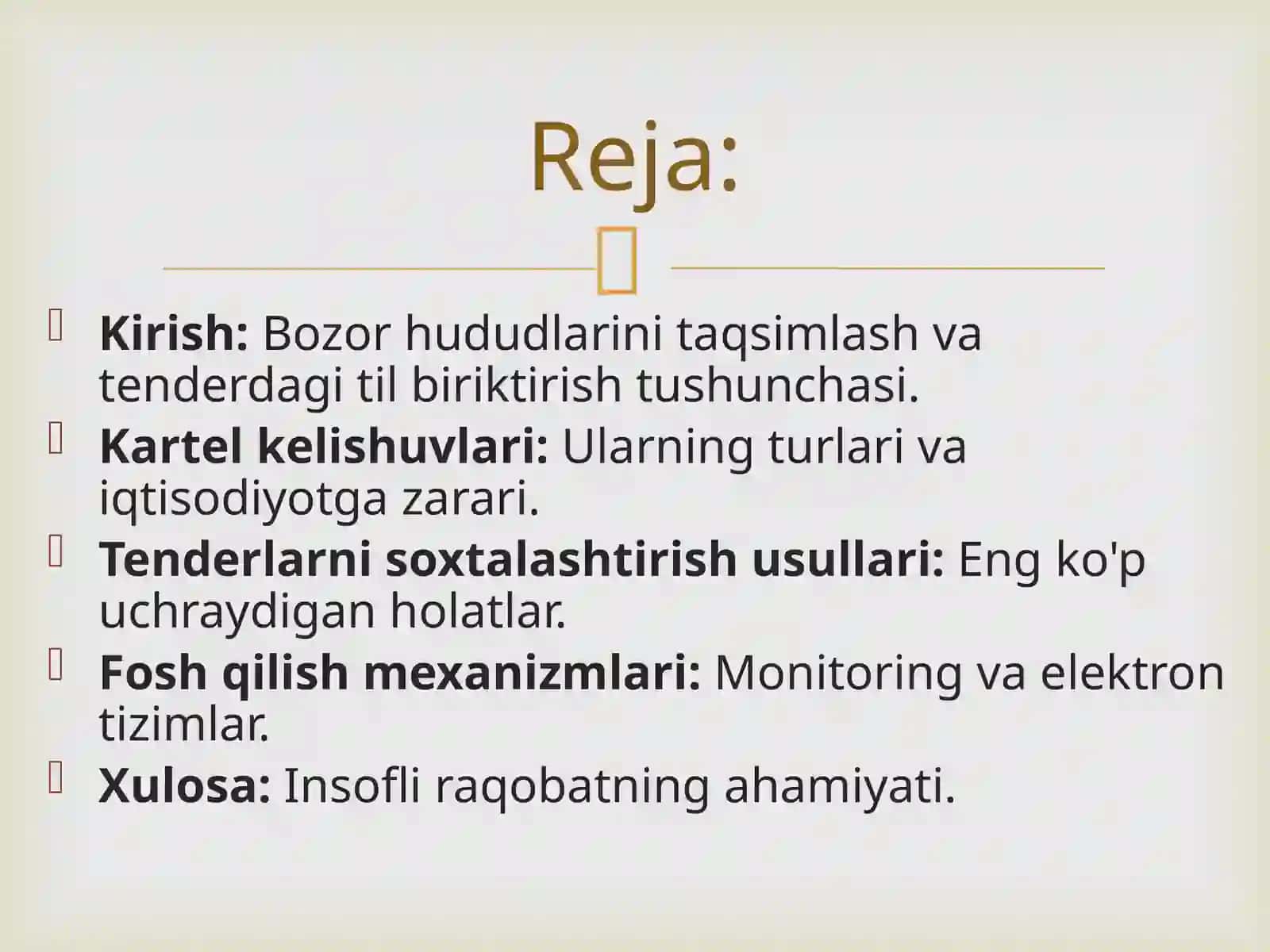 Reja:

Kirish: Bozor hududlarini taqsimlash va tenderdagi til biriktirish tushunchasi.
Kartel kelishuvlari: Ularning turlari va iqtisodiyotga zarari.
Tenderlarni soxtalashtirish usullari: Eng ko'p uchraydigan holatlar.
Fosh qilish mexanizmlari: Monitoring va elektron tizimlar.
Xulosa: Insofli raqobatning ahamiyati.